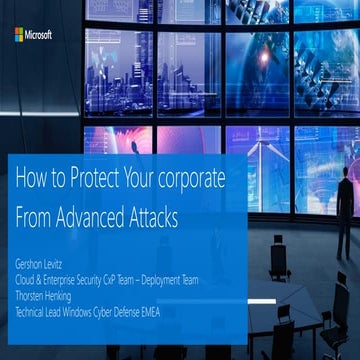 Microsoft

How to Protect Your corporate From Advanced Attacks

Gershon Levitz
Cloud & Enterprise Security CxP Team – Deployment Team
Thorsten Henking
Technical Lead Windows Cyber Defense EMEA